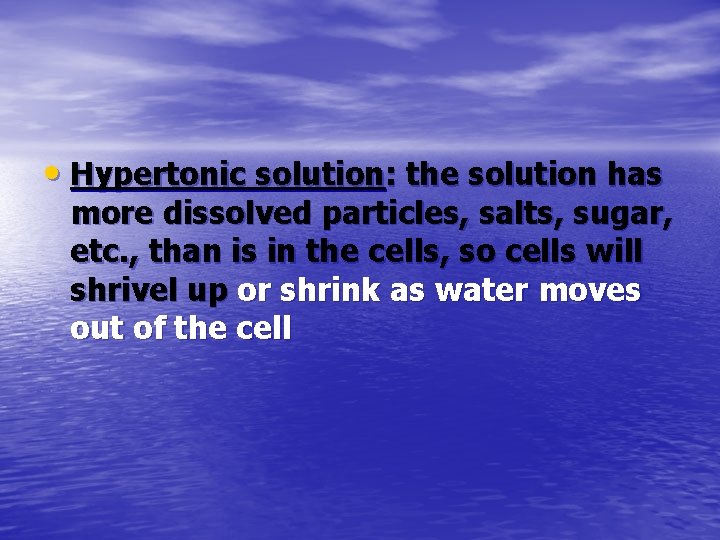 • Hypertonic solution: the solution has more dissolved particles, salts, sugar, etc., than is in the cells, so cells will shrivel up or shrink as water moves out of the cell